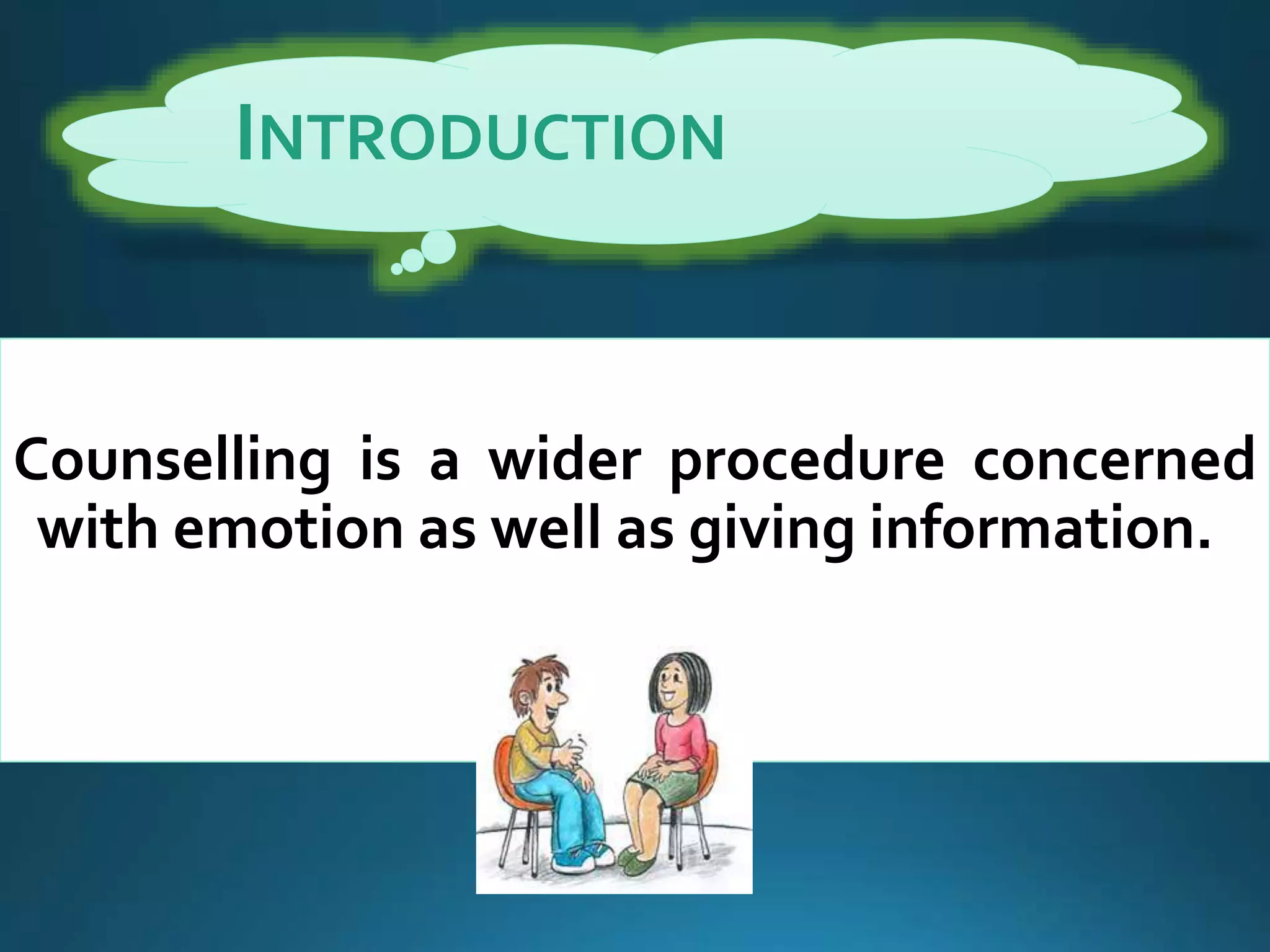 INTRODUCTION

Counselling is a wider procedure concerned with emotion as well as giving information.